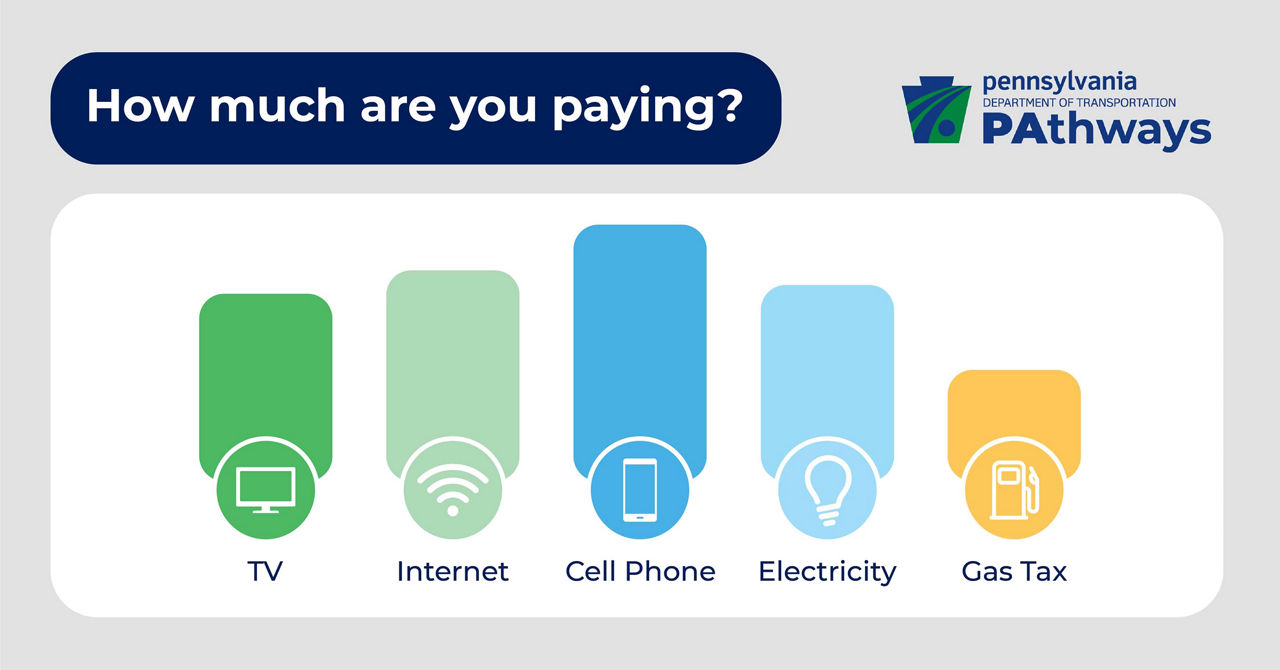 How much are you paying?

pennsylvania
DEPARTMENT OF TRANSPORTATION
PAthways

TV

Internet

Cell Phone

Electricity

Gas Tax